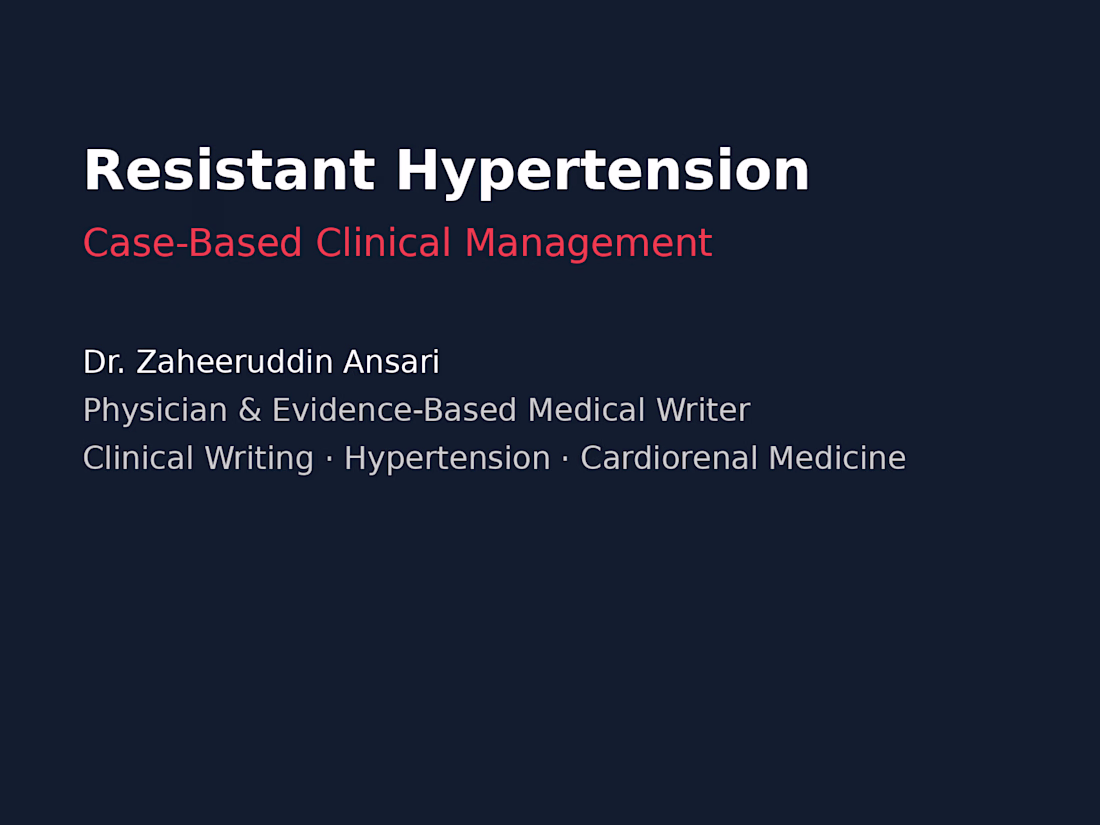 Resistant Hypertension

Case-Based Clinical Management

Dr. Zaheeruddin Ansari
Physician & Evidence-Based Medical Writer
Clinical Writing · Hypertension · Cardiorenal Medicine